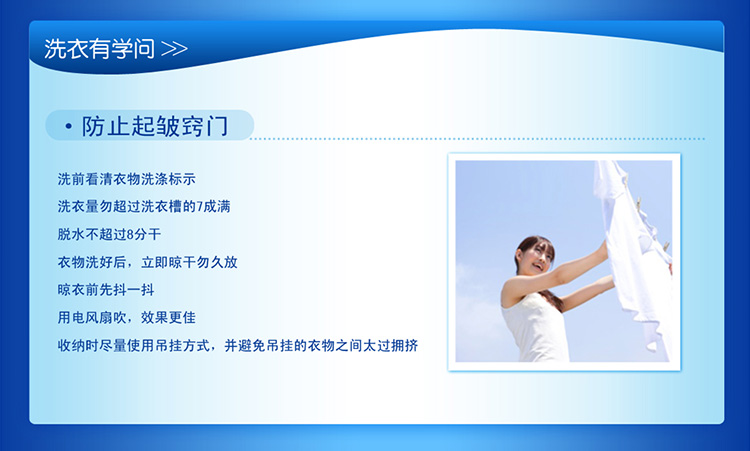 洗衣有学问 >>

• 防止起皱窍门

洗前看清衣物洗涤标示

洗衣量勿超过洗衣槽的7成满

脱水不超过8分干

衣物洗好后，立即晾干勿久放

晾衣前先抖一抖

用电风扇吹，效果更佳

收纳时尽量使用吊挂方式，并避免吊挂的衣物之间太过拥挤